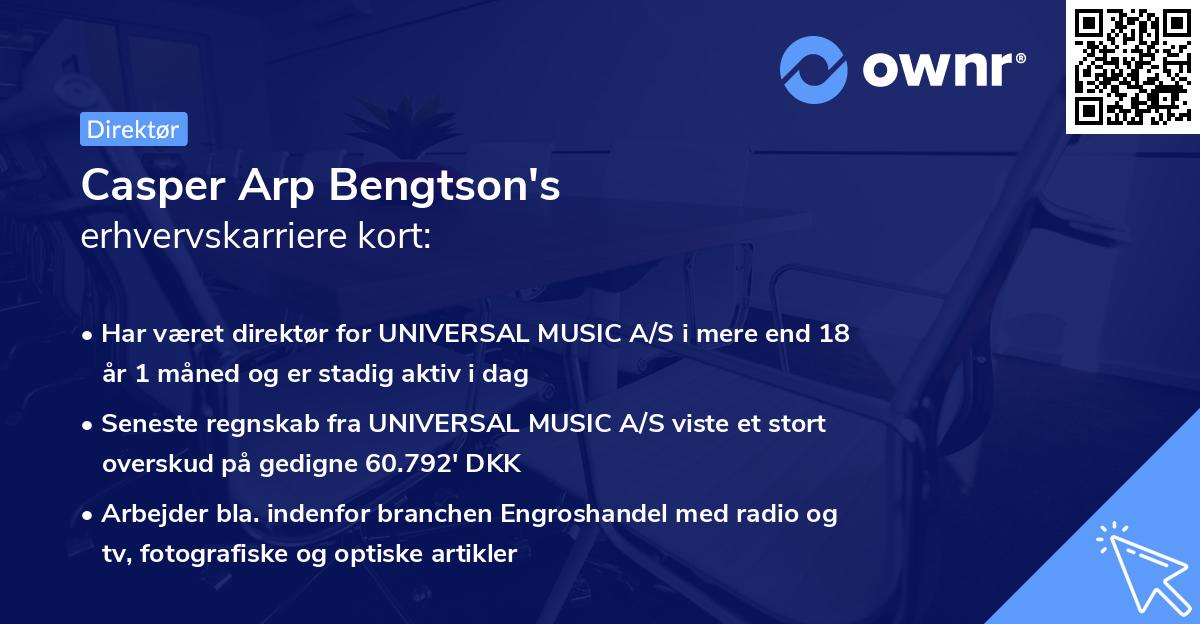 ownr®

Direktør

Casper Arp Bengtson's
erhvervskarriere kort:

• Har været direktør for UNIVERSAL MUSIC A/S i mere end 18 år 1 måned og er stadig aktiv i dag
• Seneste regnskab fra UNIVERSAL MUSIC A/S viste et stort overskud på gedigne 60.792' DKK
• Arbejder bla. indenfor branchen Engroshandel med radio og tv, fotografiske og optiske artikler